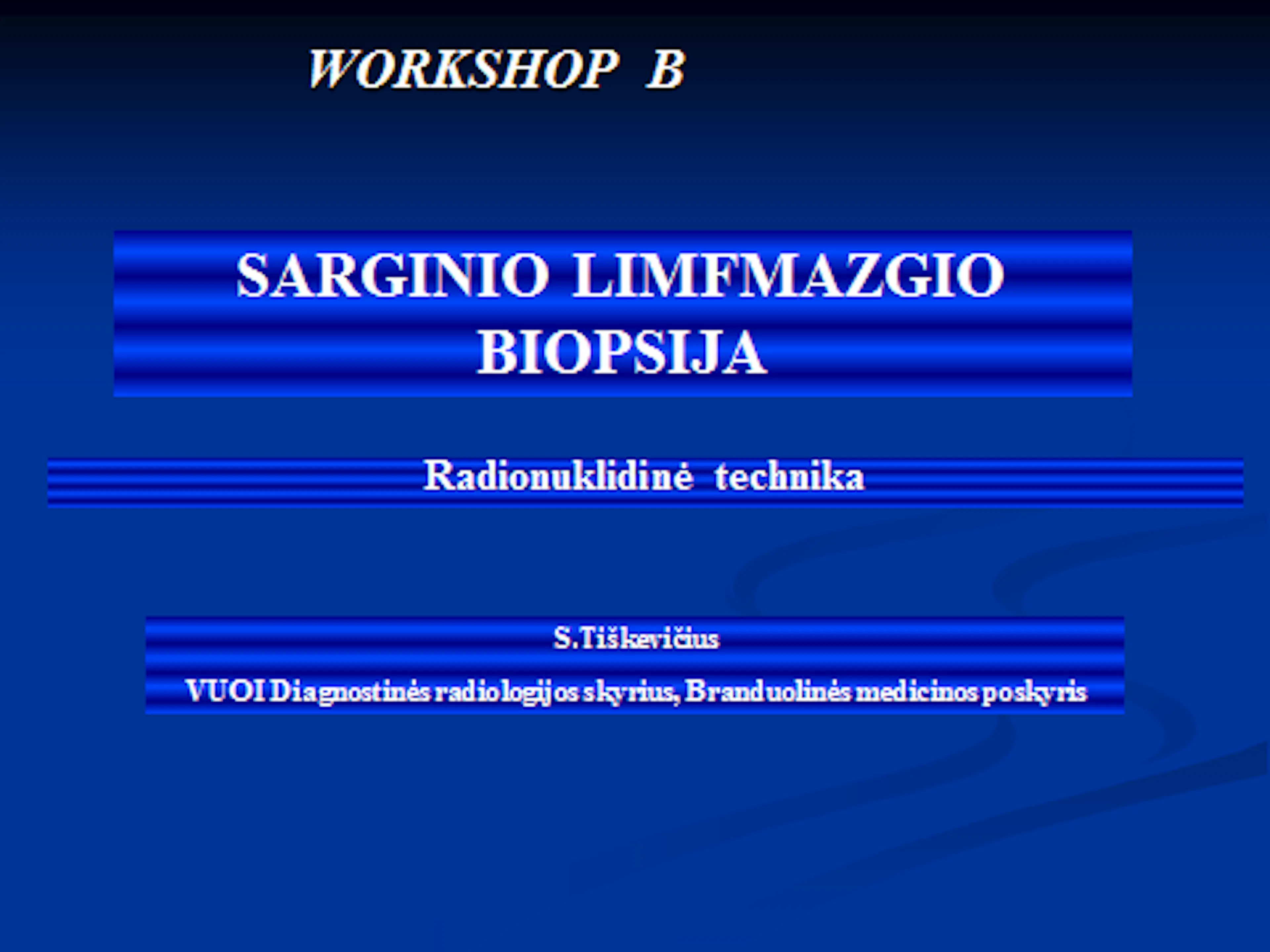 WORKSHOP B

SARGINIO LIMFMAZGIO BIOPSIJA

Radionuklidinė technika

S.Tiškevičius

VUOI Diagnostinės radiologijos skyrius, Branduolinės medicinos poskyris